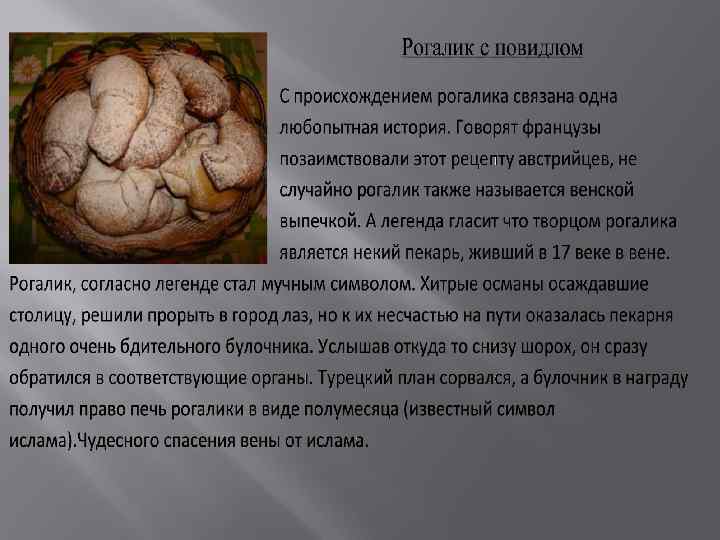 Рогалик с повидлом

С происхождением рогалика связана одна любопытная история. Говорят французы позаимствовали этот рецепту австрийцев, не случайно рогалик также называется венской выпечкой. А легенда гласит что творцом рогалика является некий пекарь, живший в 17 веке в вене. Рогалик, согласно легенде стал мучным символом. Хитрые османы осаждавшие столицу, решили прорыть в город лаз, но к их несчастью на пути оказалась пекарня одного очень бдительного булочника. Услышав откуда то снизу шорох, он сразу обратился в соответствующие органы. Турецкий план сорвался, а булочник в награду получил право печь рогалики в виде полумесяца (известный символ ислама).Чудесного спасения вены от ислама.